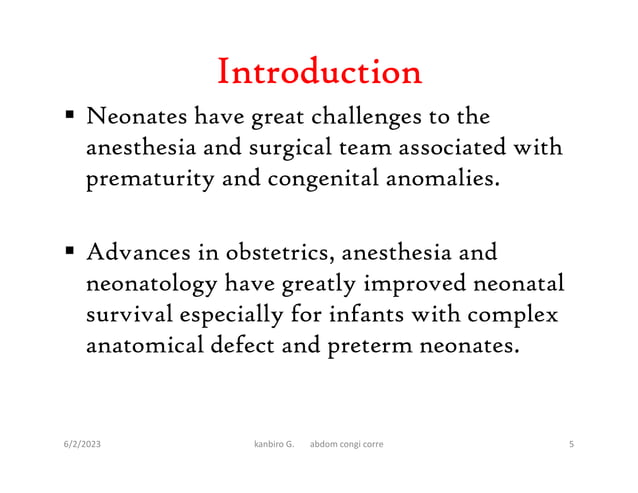 Introduction

▪ Neonates have great challenges to the anesthesia and surgical team associated with prematurity and congenital anomalies.

▪ Advances in obstetrics, anesthesia and neonatology have greatly improved neonatal survival especially for infants with complex anatomical defect and preterm neonates.

6/2/2023 kanbiro G. abdom congi corre 5